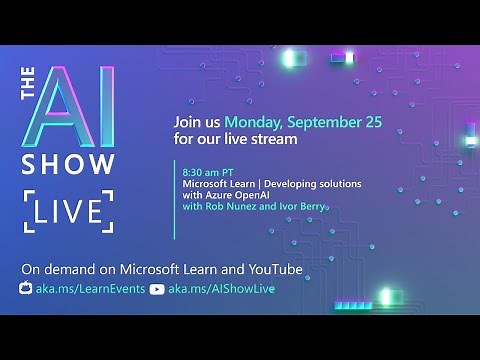 THE AI SHOW

LIVE

Join us Monday, September 25 for our live stream

8:30 am PT
Microsoft Learn | Developing solutions with Azure OpenAI
with Rob Nunez and Ivor Berry

On demand on Microsoft Learn and YouTube
aka.ms/LearnEvents aka.ms/AIShowLive